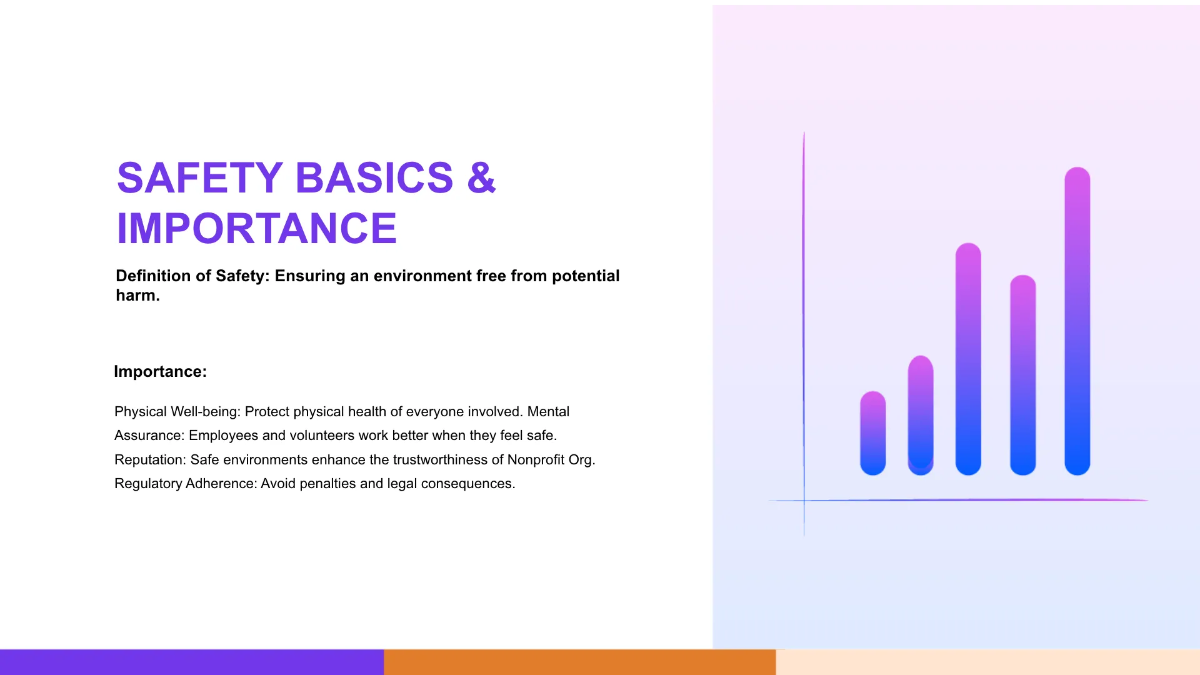 SAFETY BASICS & IMPORTANCE

Definition of Safety: Ensuring an environment free from potential harm.

Importance:

Physical Well-being: Protect physical health of everyone involved. Mental Assurance: Employees and volunteers work better when they feel safe.
Reputation: Safe environments enhance the trustworthiness of Nonprofit Org.
Regulatory Adherence: Avoid penalties and legal consequences.